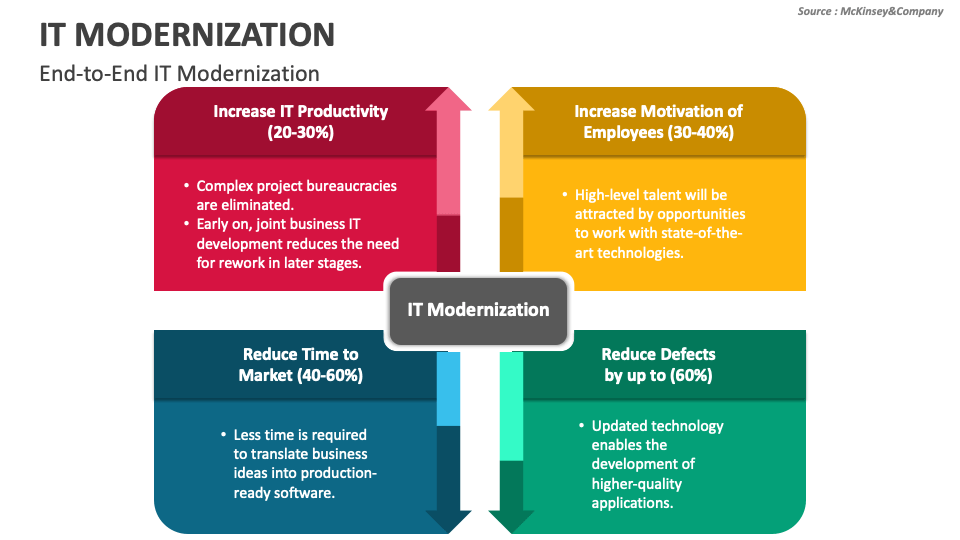 Source : McKinsey&Company

IT MODERNIZATION

End-to-End IT Modernization

Increase IT Productivity (20-30%)

• Complex project bureaucracies are eliminated.
• Early on, joint business IT development reduces the need for rework in later stages.

Increase Motivation of Employees (30-40%)

• High-level talent will be attracted by opportunities to work with state-of-the-art technologies.

IT Modernization

Reduce Time to Market (40-60%)

• Less time is required to translate business ideas into production-ready software.

Reduce Defects by up to (60%)

• Updated technology enables the development of higher-quality applications.